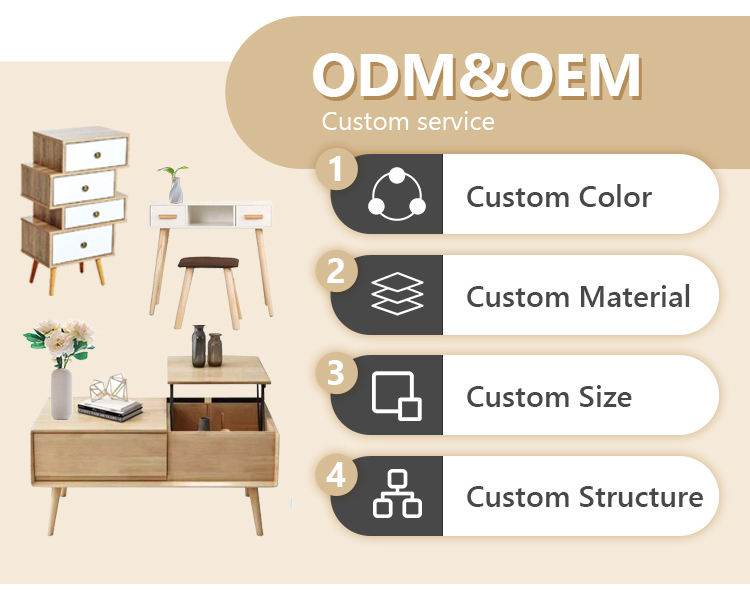 ODM&OEM
Custom service

1 Custom Color

2 Custom Material

3 Custom Size

4 Custom Structure